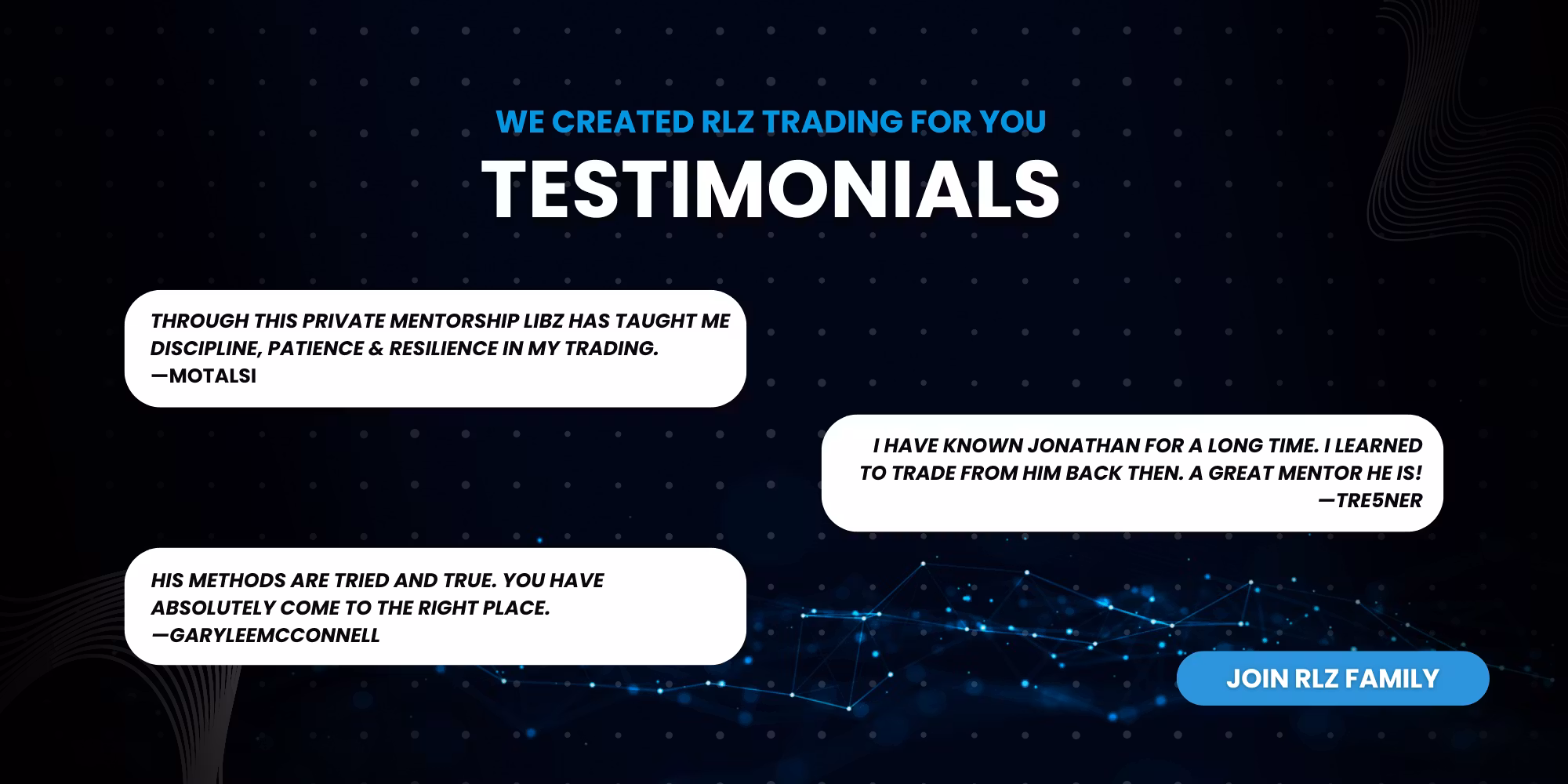 WE CREATED RLZ TRADING FOR YOU

TESTIMONIALS

THROUGH THIS PRIVATE MENTORSHIP LIBZ HAS TAUGHT ME DISCIPLINE, PATIENCE & RESILIENCE IN MY TRADING.
—MOTALSI

I HAVE KNOWN JONATHAN FOR A LONG TIME. I LEARNED TO TRADE FROM HIM BACK THEN. A GREAT MENTOR HE IS!
—TRE5NER

HIS METHODS ARE TRIED AND TRUE. YOU HAVE ABSOLUTELY COME TO THE RIGHT PLACE.
—GARYLEEMCCONNELL

JOIN RLZ FAMILY